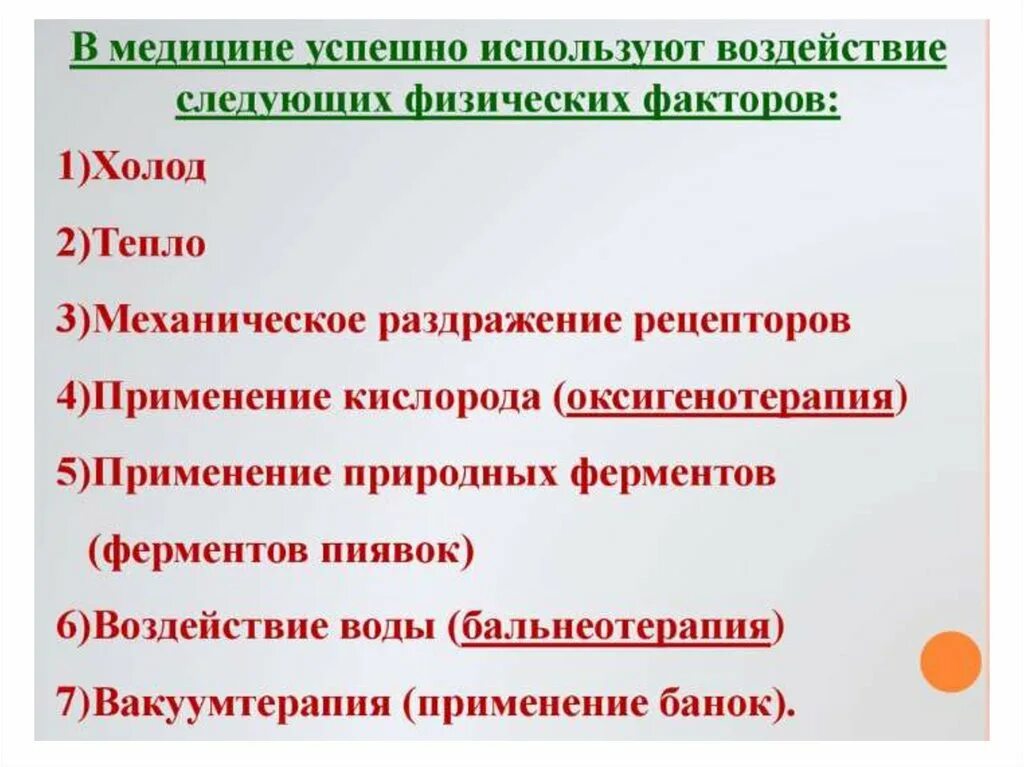 В медицине успешно используют воздействие следующих физических факторов:

1)Холод

2)Тепло

3)Механическое раздражение рецепторов

4)Применение кислорода (оксигенотерапия)

5)Применение природных ферментов (ферментов пиявок)

6)Воздействие воды (бальнеотерапия)

7)Вакуумтерапия (применение банок).